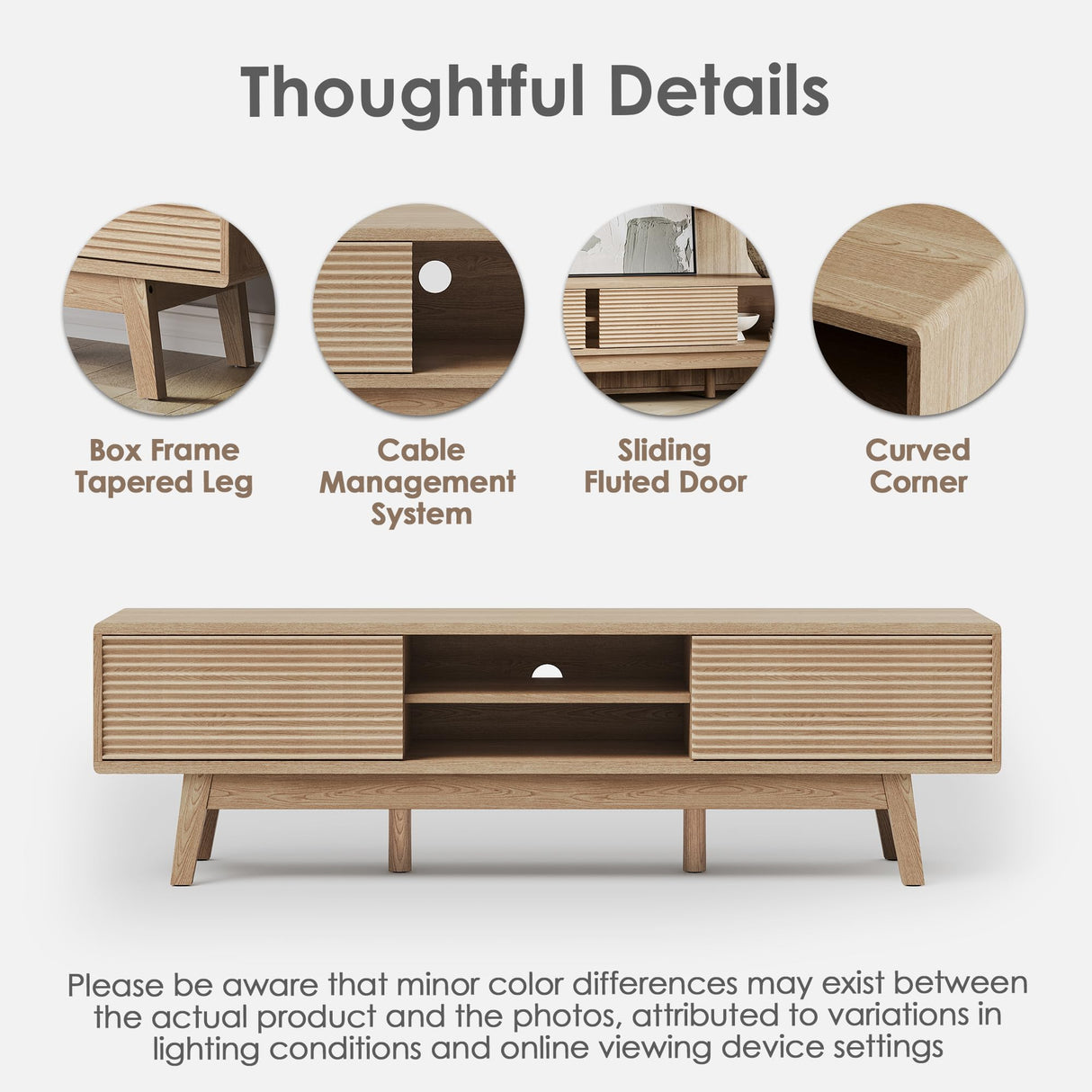 Thoughtful Details

Box Frame Tapered Leg

Cable Management System

Sliding Fluted Door

Curved Corner

Please be aware that minor color differences may exist between the actual product and the photos, attributed to variations in lighting conditions and online viewing device settings